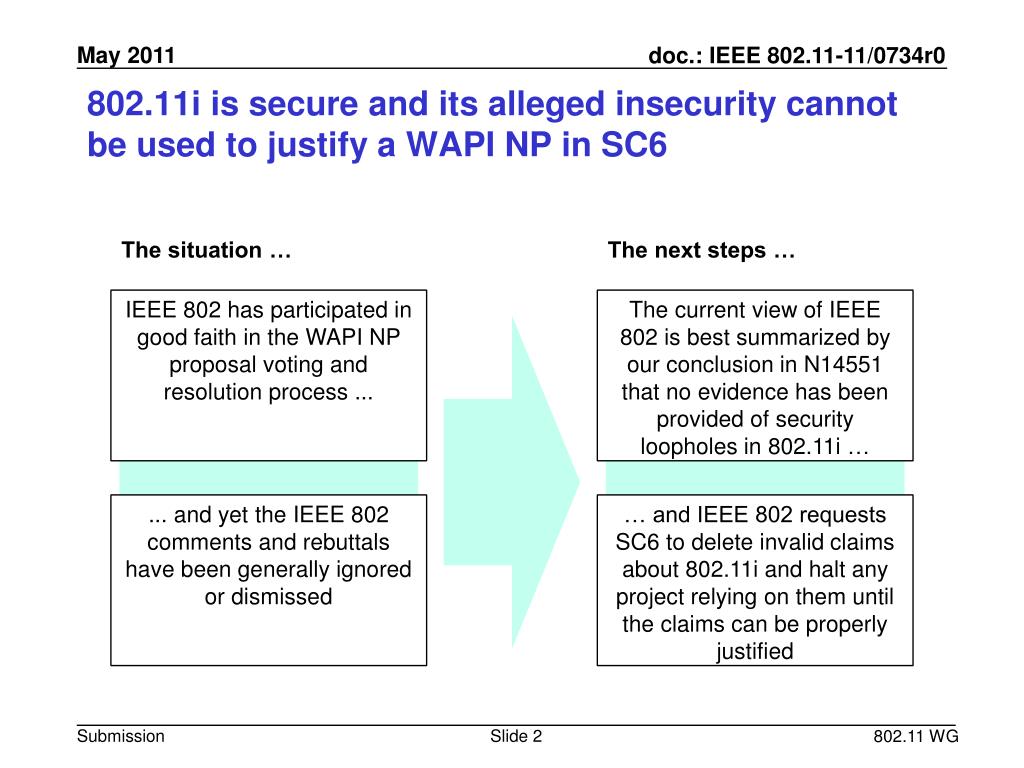 May 2011

doc.: IEEE 802.11-11/0734r0

802.11i is secure and its alleged insecurity cannot be used to justify a WAPI NP in SC6

The situation …

IEEE 802 has participated in good faith in the WAPI NP proposal voting and resolution process ...

... and yet the IEEE 802 comments and rebuttals have been generally ignored or dismissed

The next steps …

The current view of IEEE 802 is best summarized by our conclusion in N14551 that no evidence has been provided of security loopholes in 802.11i …

… and IEEE 802 requests SC6 to delete invalid claims about 802.11i and halt any project relying on them until the claims can be properly justified

Submission

Slide 2

802.11 WG